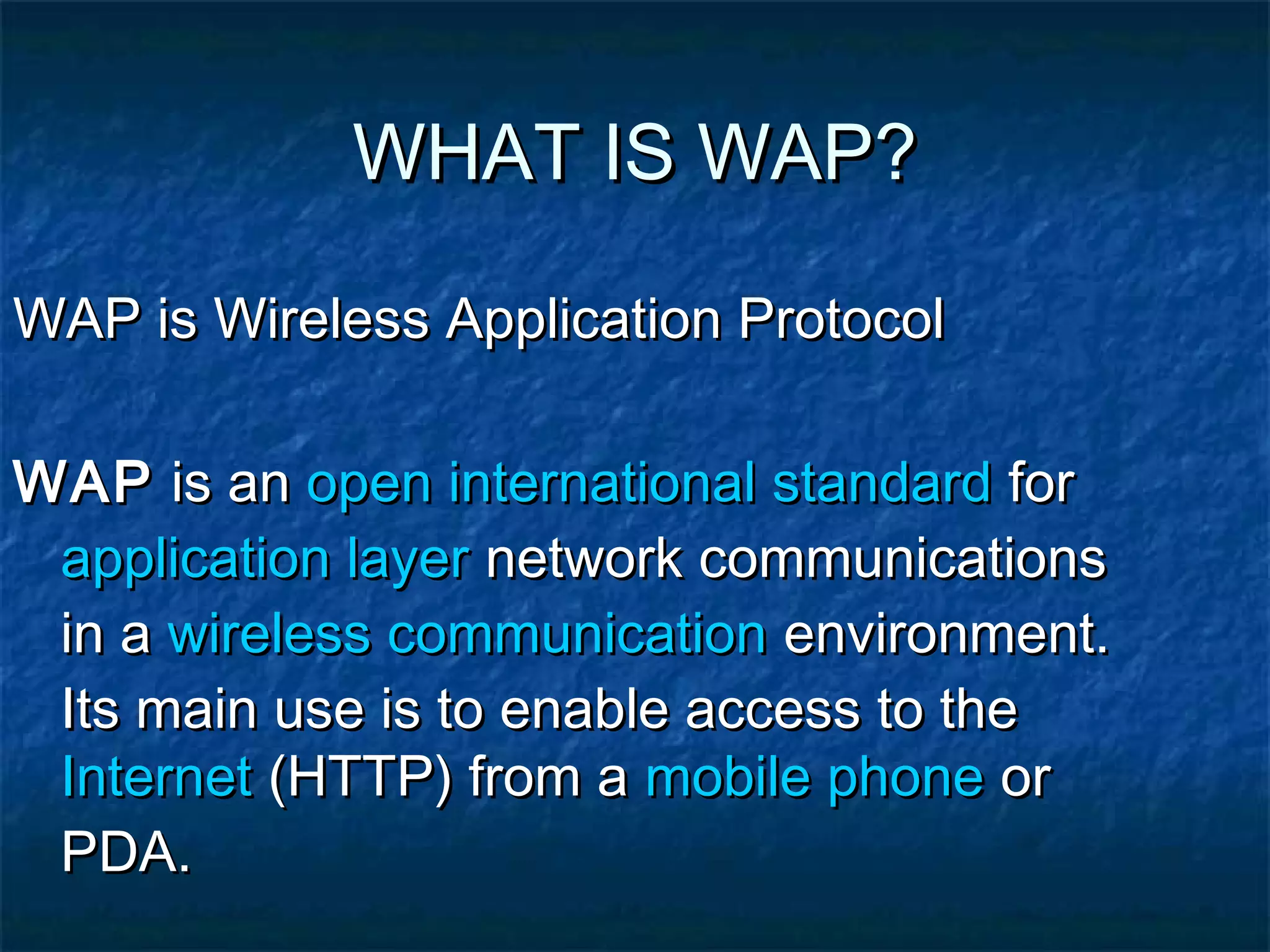 WHAT IS WAP?

WAP is Wireless Application Protocol

WAP is an open international standard for application layer network communications in a wireless communication environment. Its main use is to enable access to the Internet (HTTP) from a mobile phone or PDA.